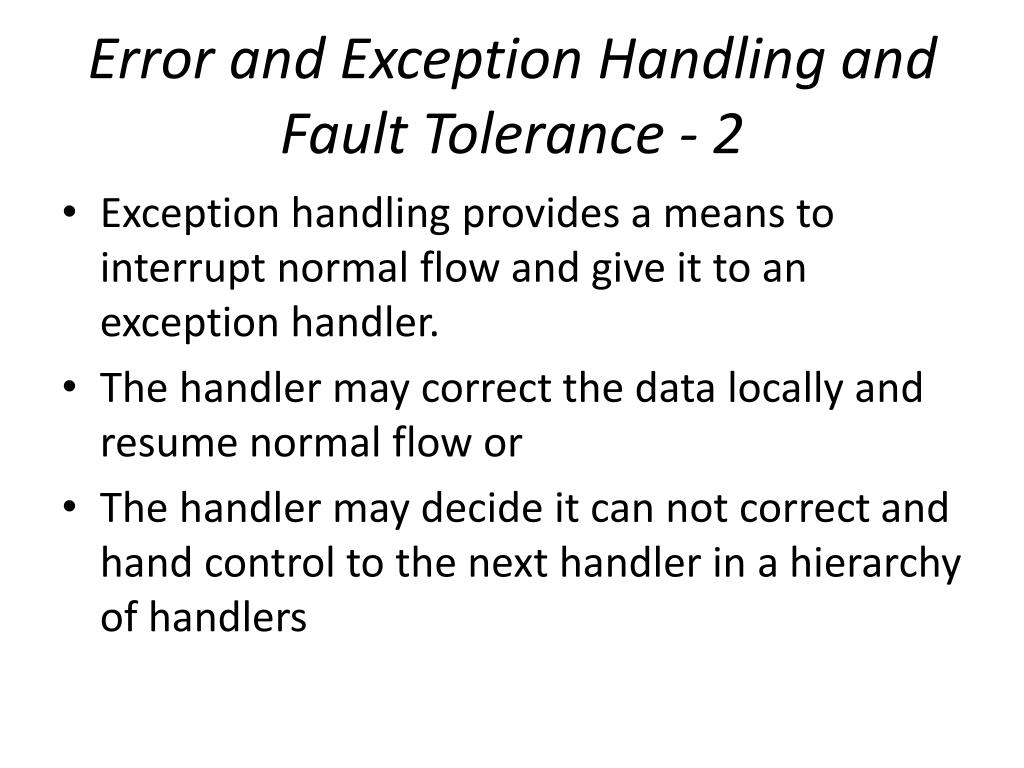 Error and Exception Handling and Fault Tolerance - 2

• Exception handling provides a means to interrupt normal flow and give it to an exception handler.

• The handler may correct the data locally and resume normal flow or

• The handler may decide it can not correct and hand control to the next handler in a hierarchy of handlers